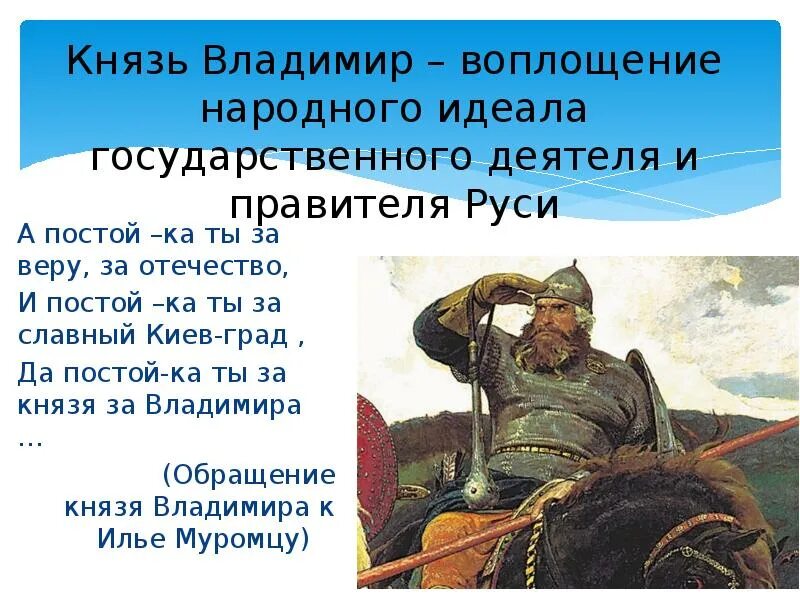 Князь Владимир – воплощение народного идеала государственного деятеля и правителя Руси

А постой –ка ты за веру, за отечество,
И постой –ка ты за славный Киев-град ,
Да постой-ка ты за князя за Владимира …

(Обращение князя Владимира к Илье Муромцу)